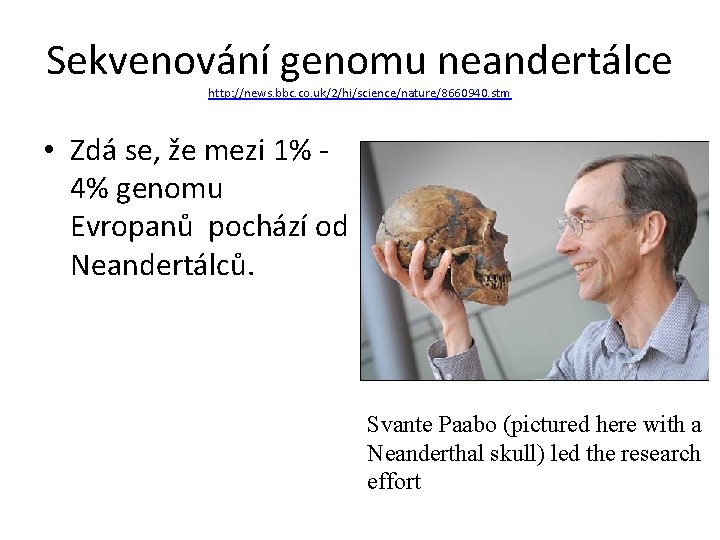 Sekvenování genomu neandertálce
http://news.bbc.co.uk/2/hi/science/nature/8660940.stm

• Zdá se, že mezi 1% - 4% genomu Evropanů pochází od Neandertálců.

Svante Paabo (pictured here with a Neanderthal skull) led the research effort